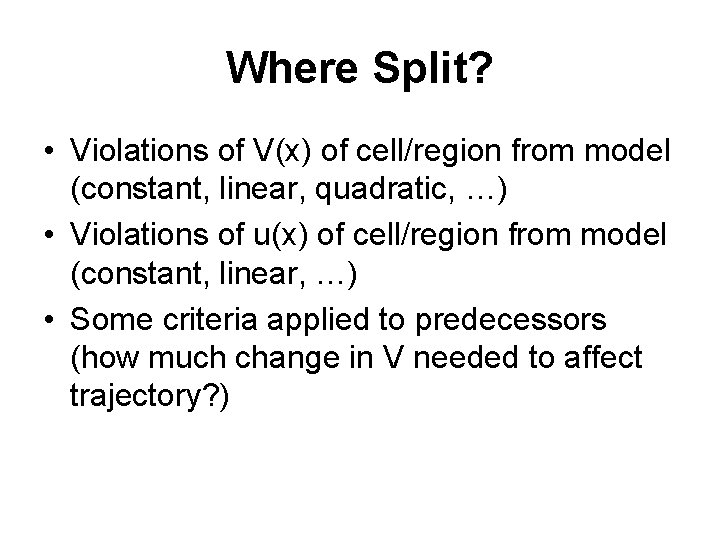 Where Split?

• Violations of V(x) of cell/region from model (constant, linear, quadratic, …)
• Violations of u(x) of cell/region from model (constant, linear, …)
• Some criteria applied to predecessors (how much change in V needed to affect trajectory?)